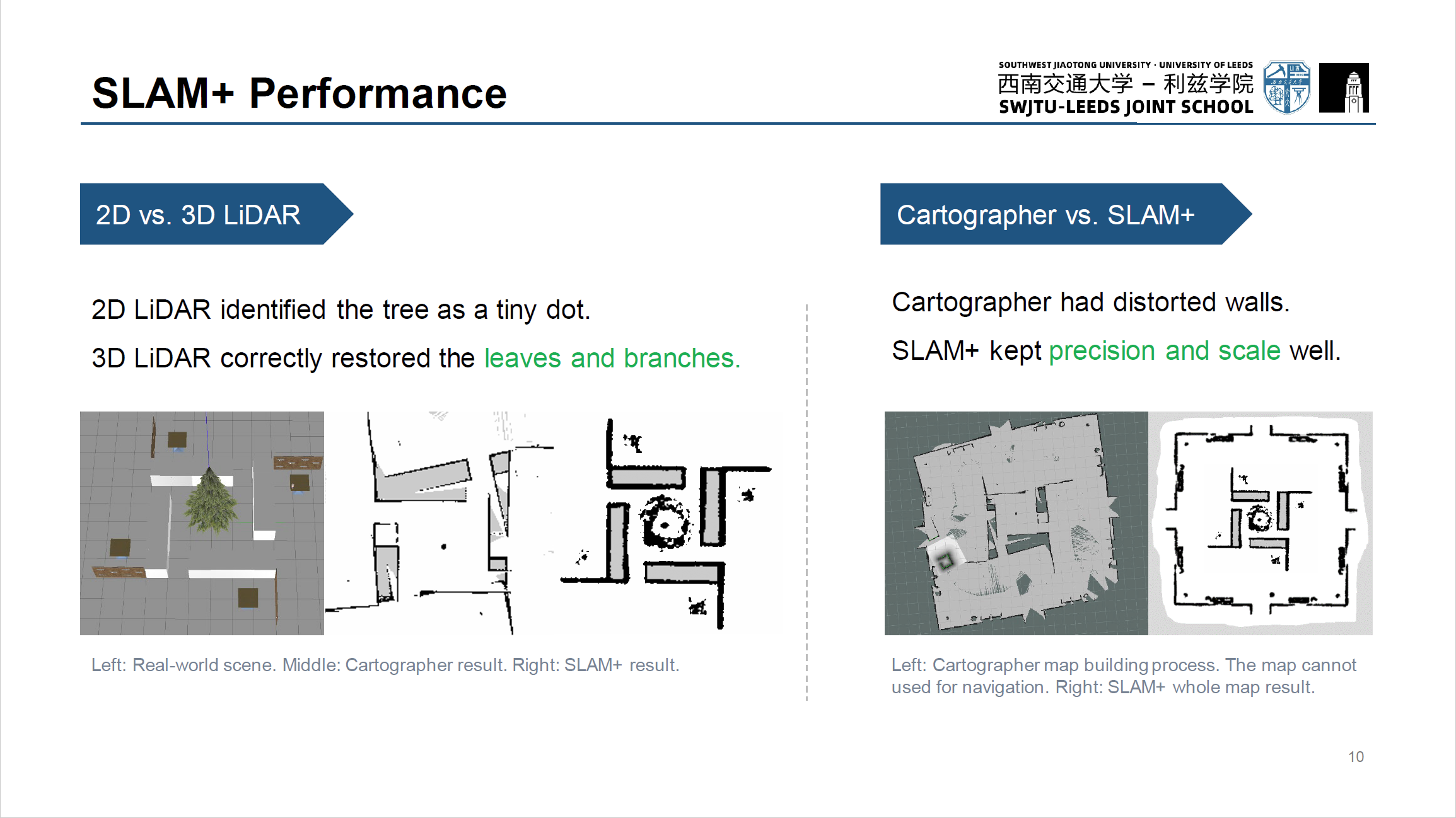 SLAM+ Performance

SOUTHWEST JIAOTONG UNIVERSITY · UNIVERSITY OF LEEDS
西南交通大学 – 利兹学院
SWJTU-LEEDS JOINT SCHOOL

2D vs. 3D LiDAR

2D LiDAR identified the tree as a tiny dot.

3D LiDAR correctly restored the leaves and branches.

Left: Real-world scene. Middle: Cartographer result. Right: SLAM+ result.

Cartographer vs. SLAM+

Cartographer had distorted walls.

SLAM+ kept precision and scale well.

Left: Cartographer map building process. The map cannot used for navigation. Right: SLAM+ whole map result.

10